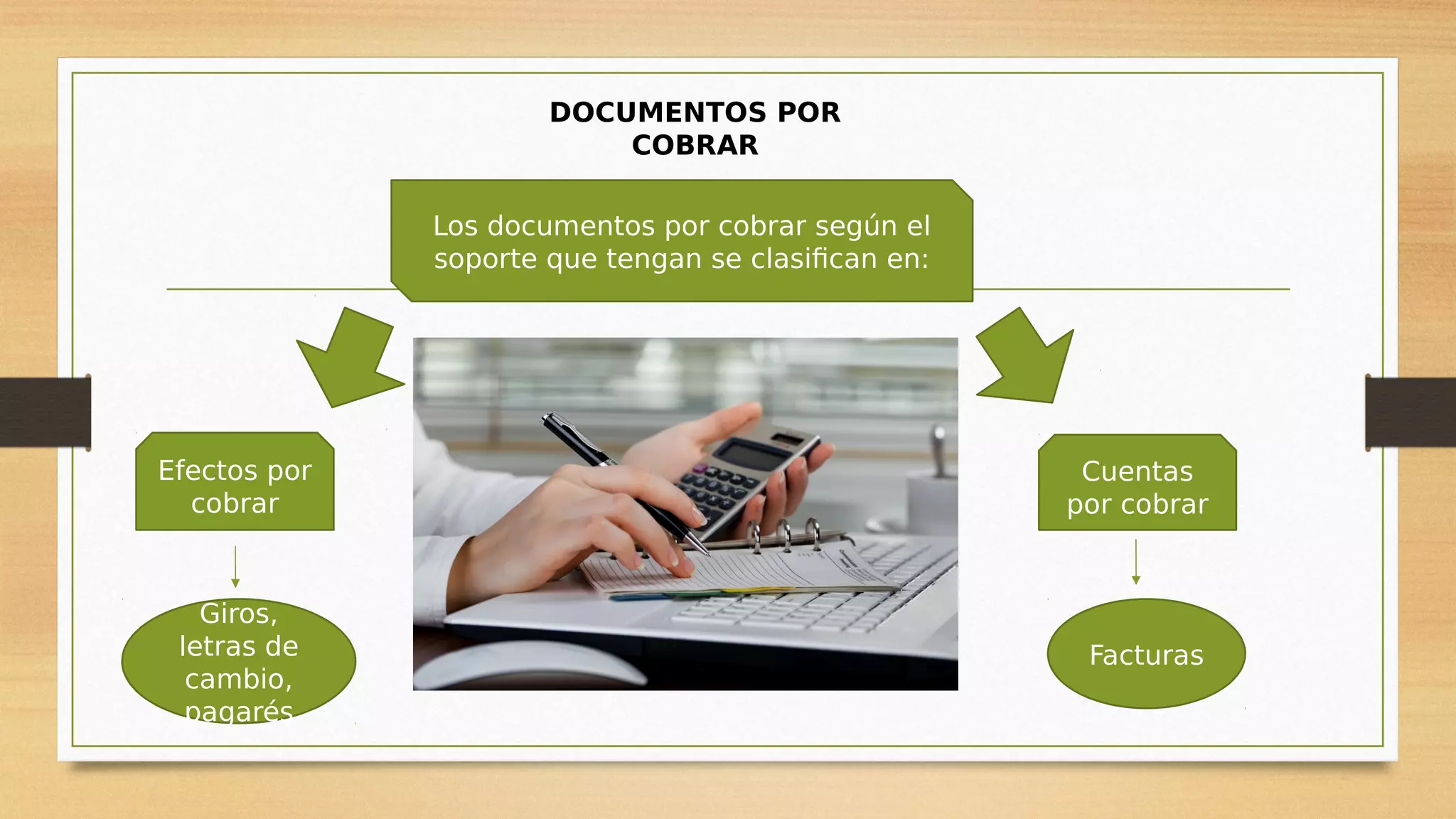 DOCUMENTOS POR COBRAR

Los documentos por cobrar según el soporte que tengan se clasifican en:

Efectos por cobrar

Giros, letras de cambio, pagarés

Cuentas por cobrar

Facturas